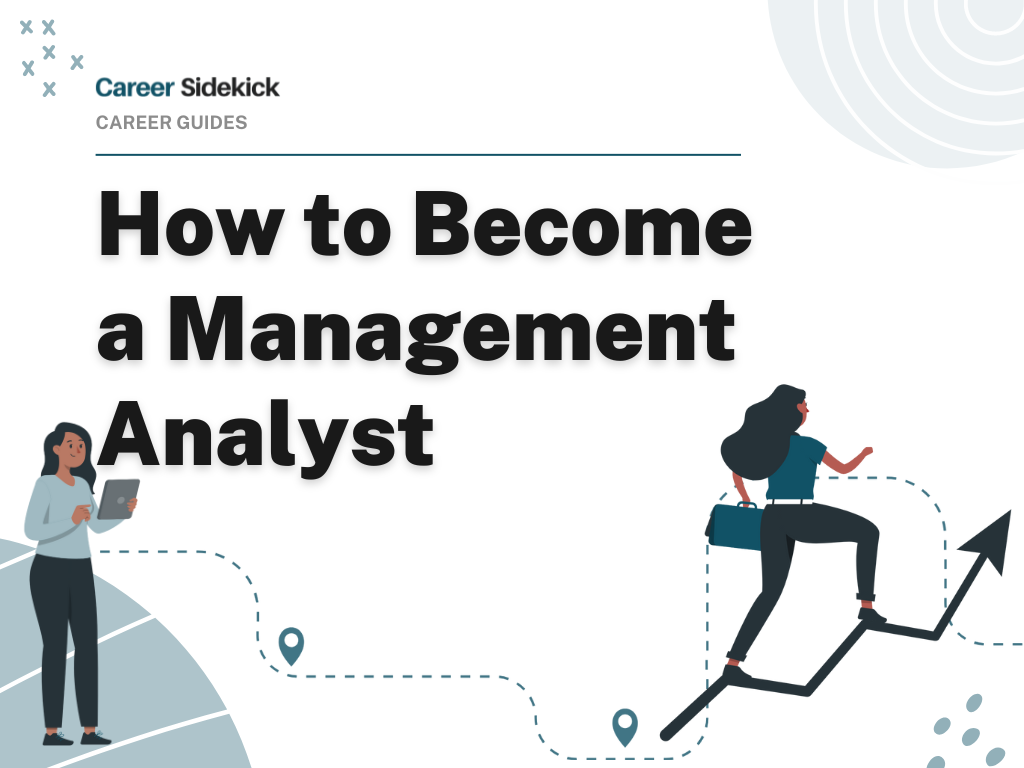 Career Sidekick
CAREER GUIDES

How to Become a Management Analyst